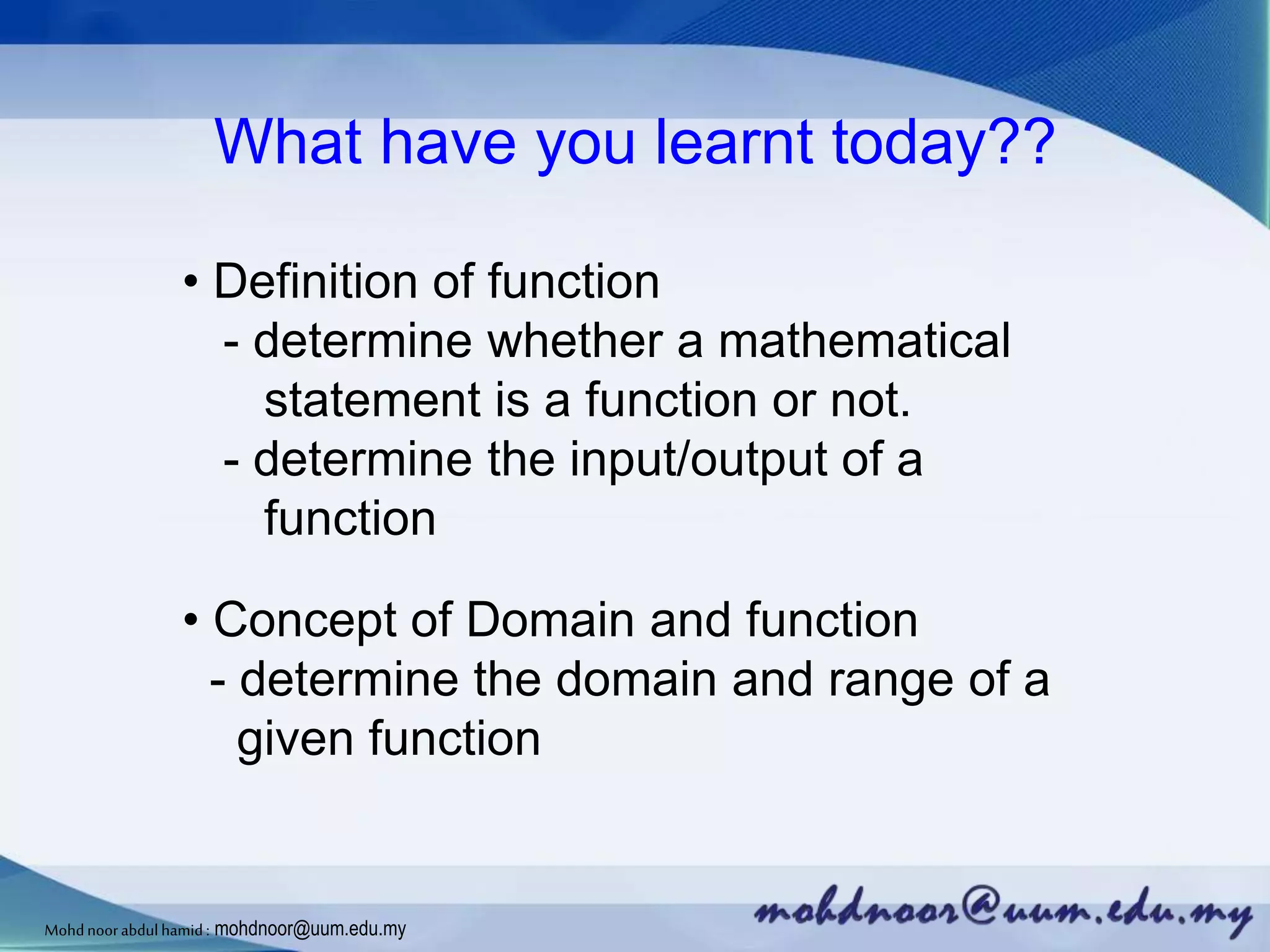 What have you learnt today??

• Definition of function
- determine whether a mathematical statement is a function or not.
- determine the input/output of a function

• Concept of Domain and function
- determine the domain and range of a given function

Mohd noor abdul hamid : mohdnoor@uum.edu.my

mohdnoor@uum.edu.my